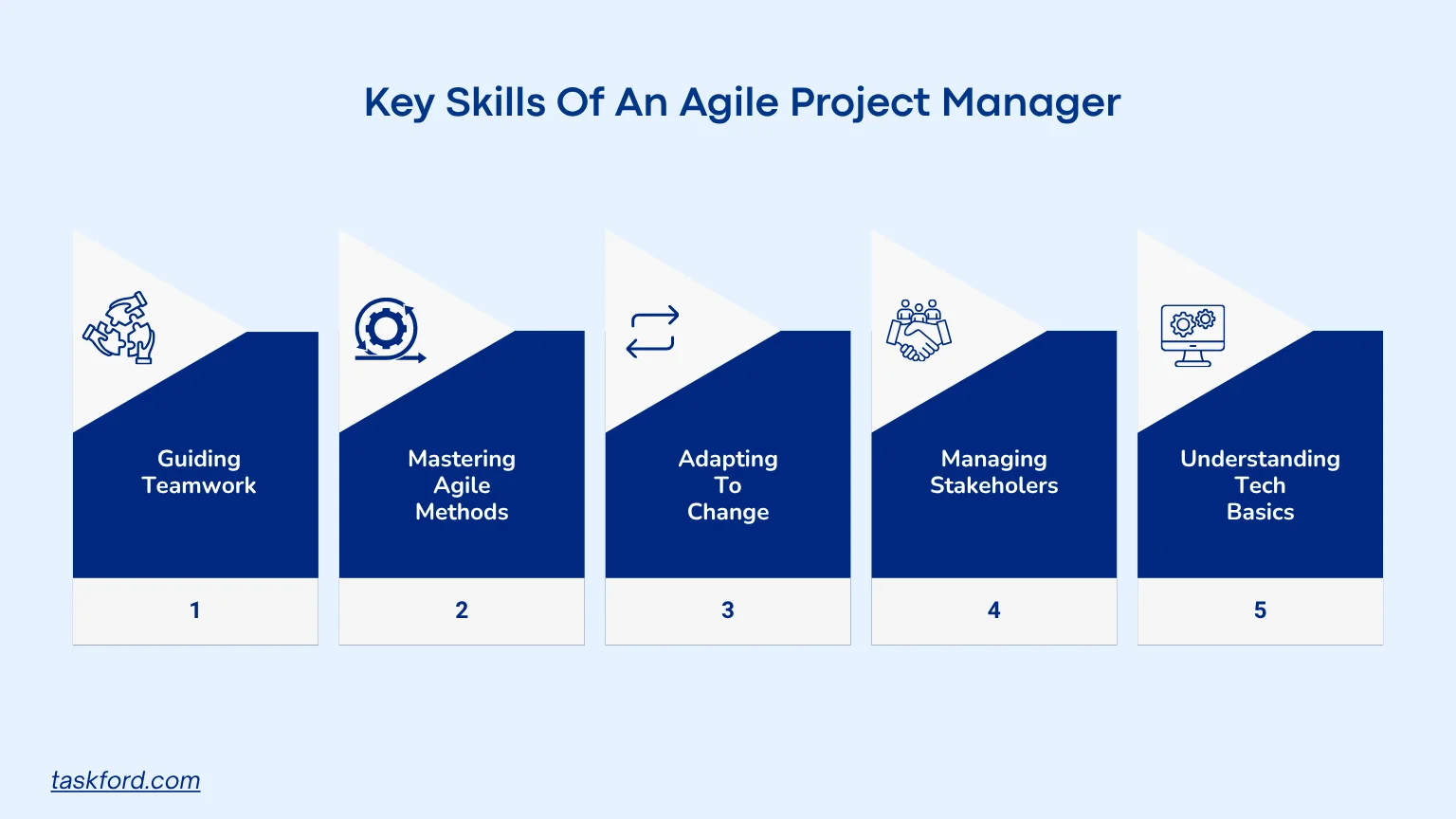 Key Skills Of An Agile Project Manager

Guiding Teamwork

1

Mastering Agile Methods

2

Adapting To Change

3

Managing Stakeholers

4

Understanding Tech Basics

5

taskford.com